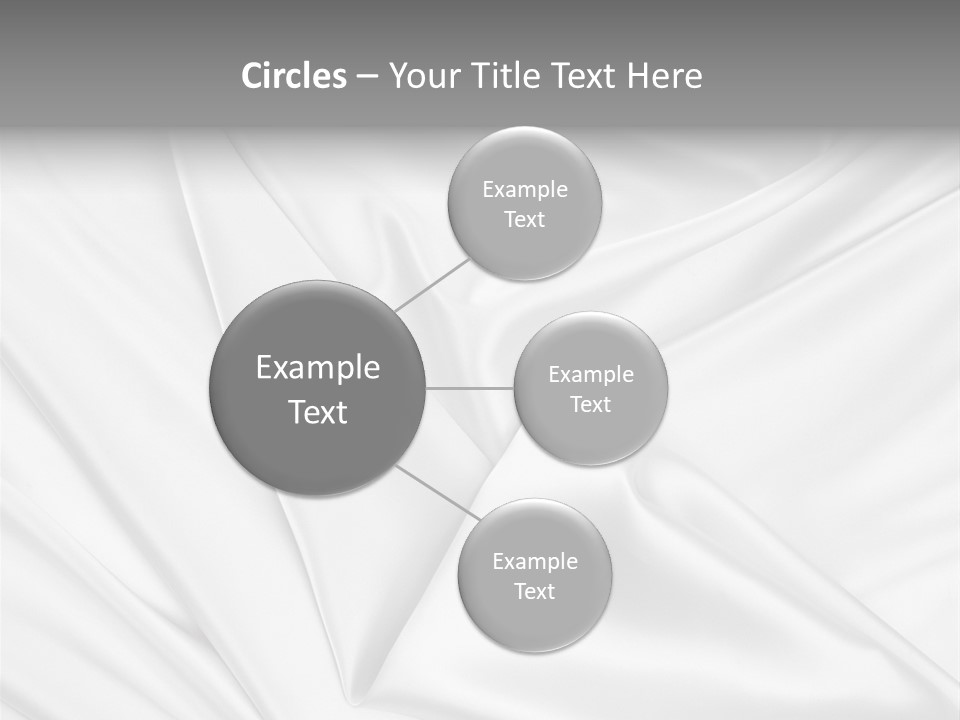 Circles – Your Title Text Here

Example Text

Example Text

Example Text

Example Text